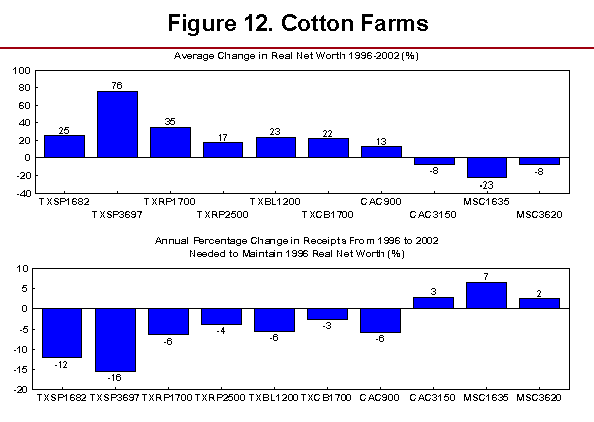 Figure 12. Cotton Farms

Average Change in Real Net Worth 1996-2002 (%)

100
80
60
40
20
0
-20
-40

25
76
35
17
23
22
13
-8
-23
-8

TXSP1682
TXSP3697
TXRP1700
TXRP2500
TXBL1200
TXCB1700
CAC900
CAC3150
MSC1635
MSC3620

Annual Percentage Change in Receipts From 1996 to 2002
Needed to Maintain 1996 Real Net Worth (%)

10
5
0
-5
-10
-15
-20

-12
-16
-6
-4
-6
-3
-6
3
7
2

TXSP1682 TXSP3697 TXRP1700 TXRP2500 TXBL1200 TXCB1700 CAC900 CAC3150 MSC1635 MSC3620